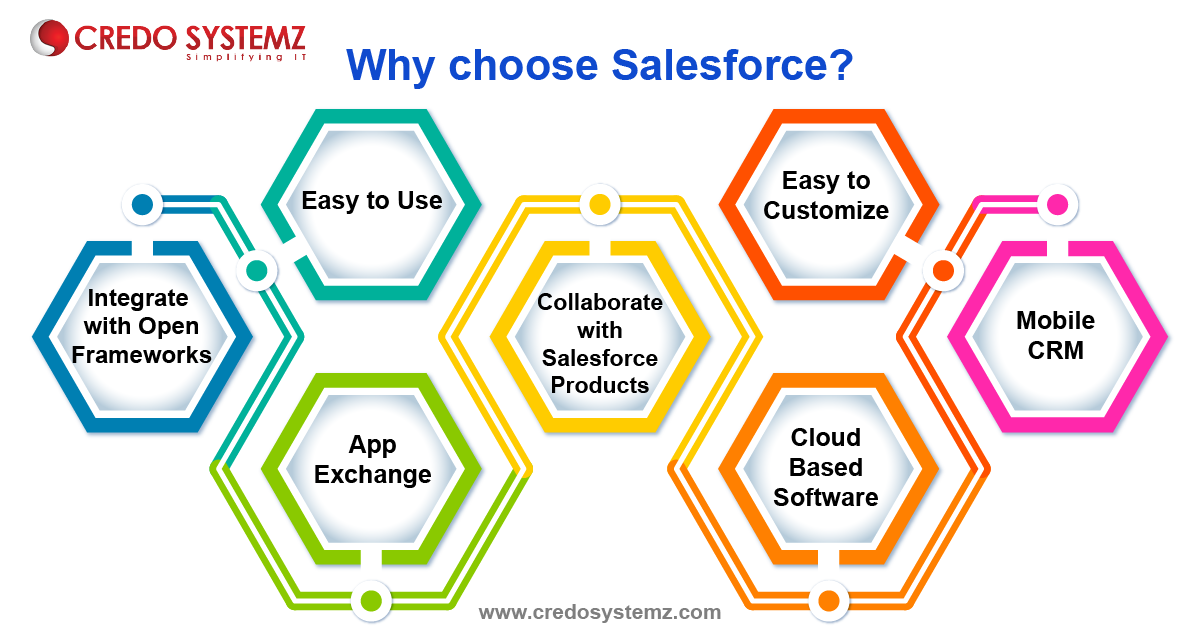 CREDO SYSTEMZ
Simplifying IT

Why choose Salesforce?

Integrate with Open Frameworks

Easy to Use

App Exchange

Collaborate with Salesforce Products

Easy to Customize

Cloud Based Software

Mobile CRM

www.credosystemz.com